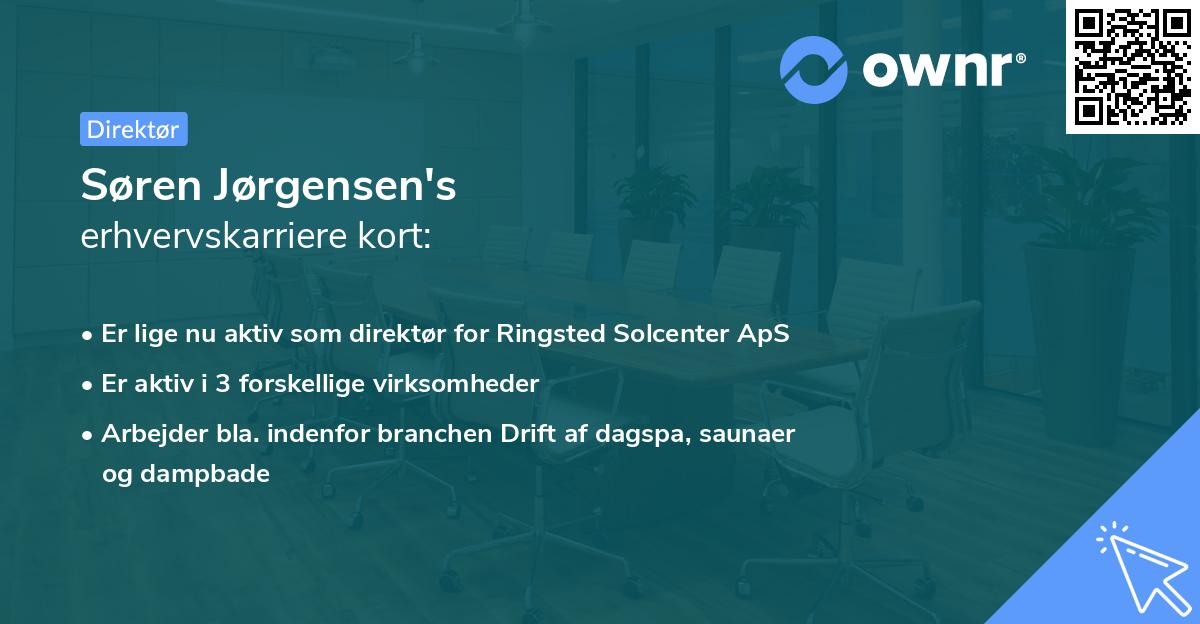 ownr®

Direktør

Søren Jørgensen's
erhvervskarriere kort:

• Er lige nu aktiv som direktør for Ringsted Solcenter ApS
• Er aktiv i 3 forskellige virksomheder
• Arbejder bla. indenfor branchen Drift af dagspa, saunaer og dampbade